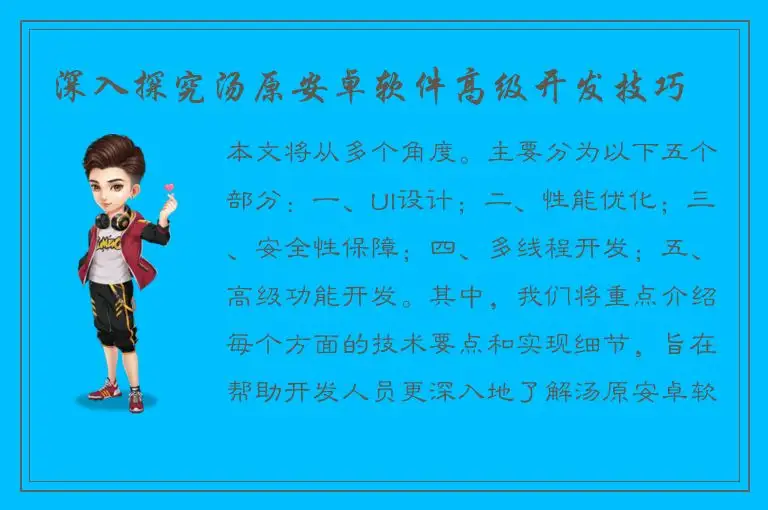 深入探究汤原安卓软件高级开发技巧

本文将从多个角度。主要分为以下五个部分：一、UI设计；二、性能优化；三、安全性保障；四、多线程开发；五、高级功能开发。其中，我们将重点介绍每个方面的技术要点和实现细节，旨在帮助开发人员更深入地了解汤原安卓软